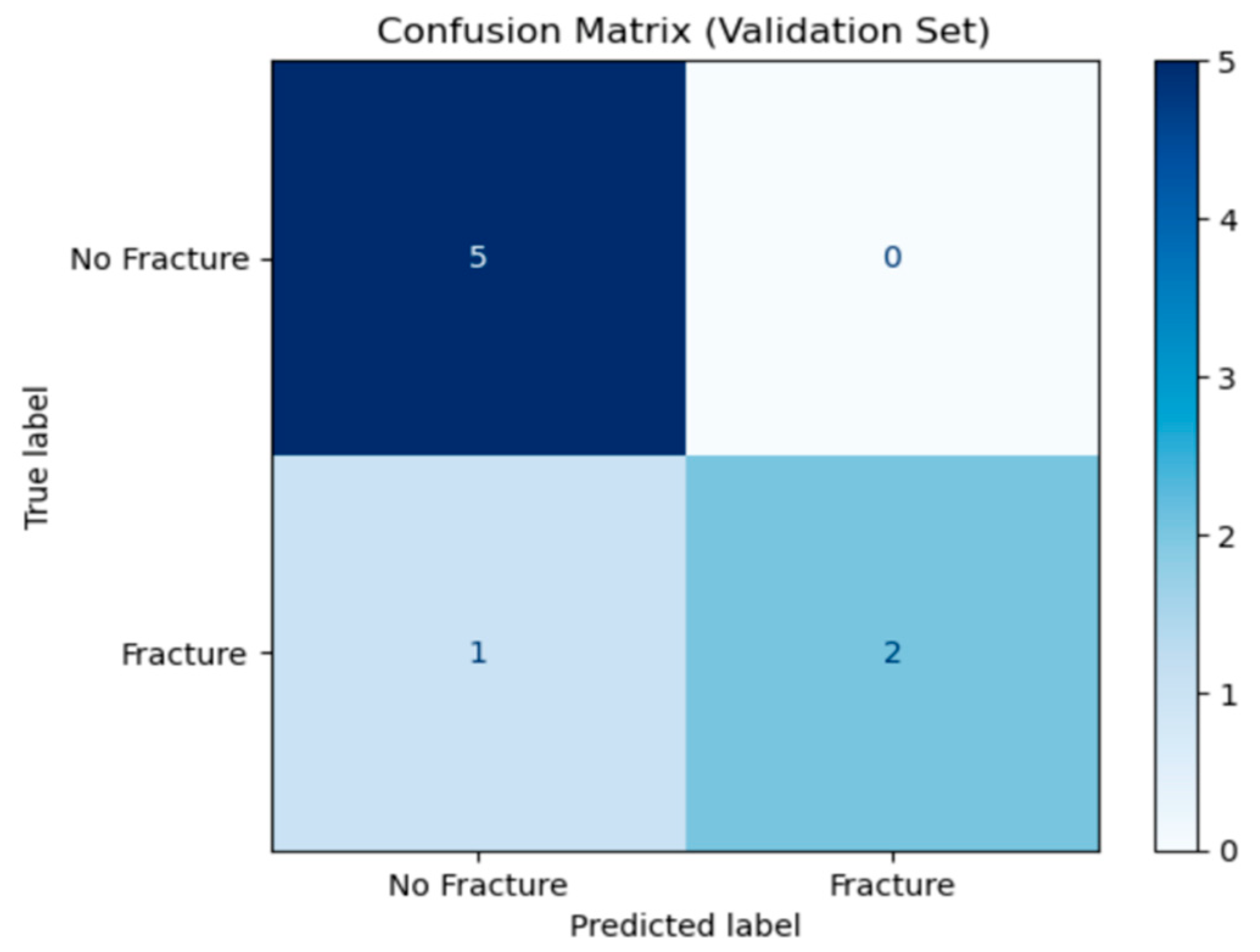 Confusion Matrix (Validation Set)

True label

No Fracture

Fracture

5

0

1

2

No Fracture

Fracture

Predicted label

5

4

3

2

1

0